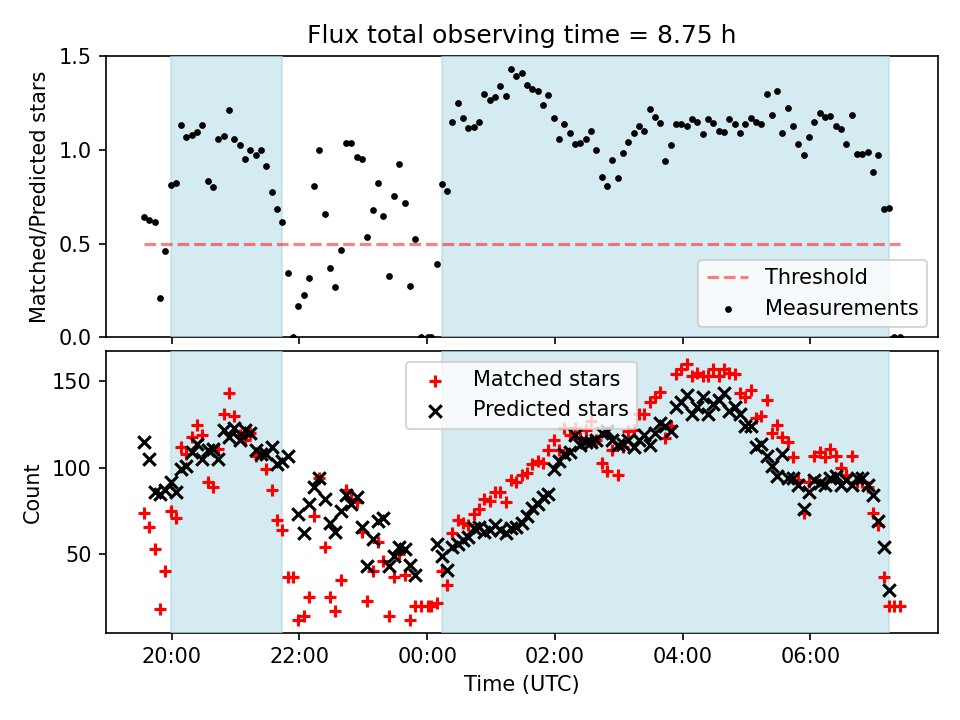 Flux total observing time = 8.75 h

Matched/Predicted stars

1.5
1.0
0.5
0.0

Threshold
Measurements

Count

150
100
50

Matched stars
Predicted stars

20:00
22:00
00:00
02:00
04:00
06:00

Time (UTC)